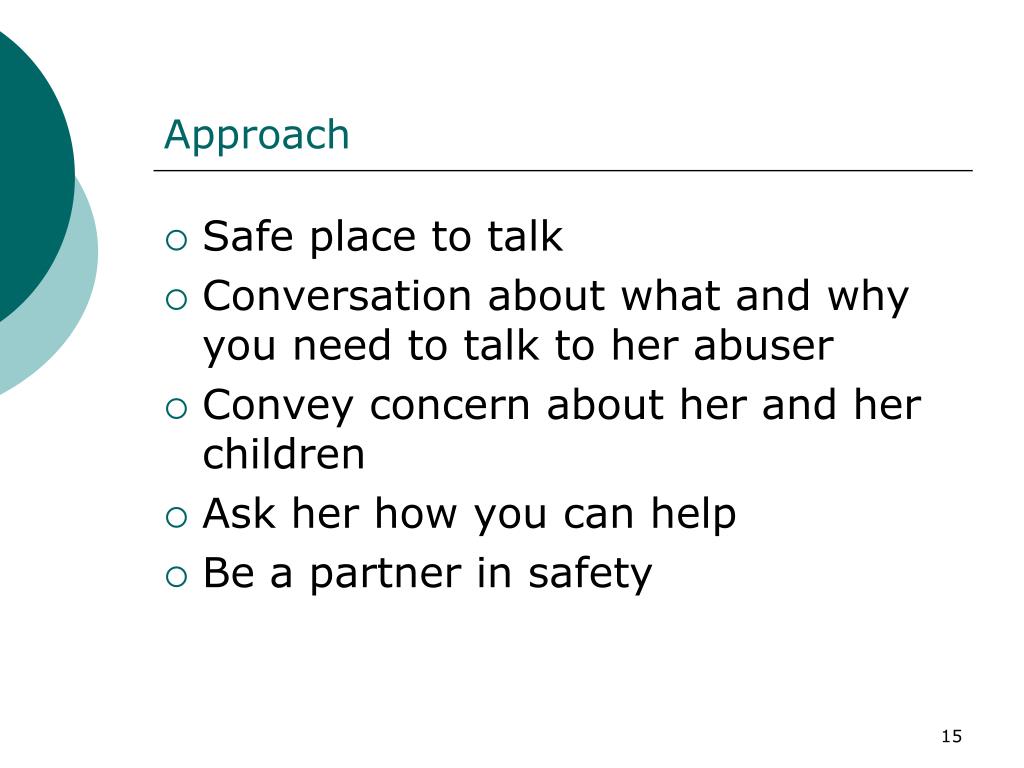 Approach

○ Safe place to talk
○ Conversation about what and why you need to talk to her abuser
○ Convey concern about her and her children
○ Ask her how you can help
○ Be a partner in safety

15